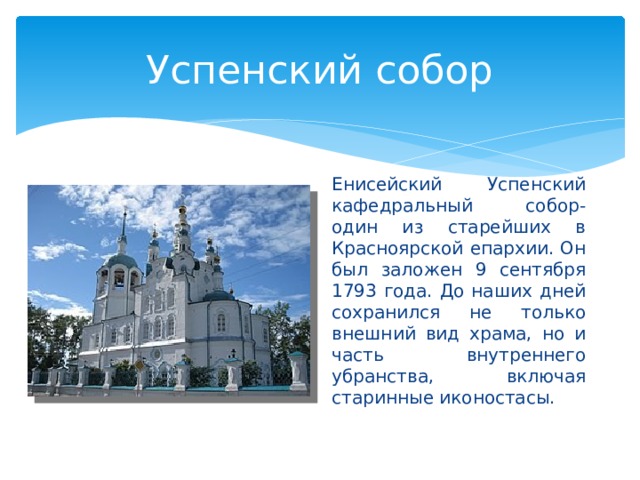 Успенский собор

Енисейский Успенский кафедральный собор- один из старейших в Красноярской епархии. Он был заложен 9 сентября 1793 года. До наших дней сохранился не только внешний вид храма, но и часть внутреннего убранства, включая старинные иконостасы.